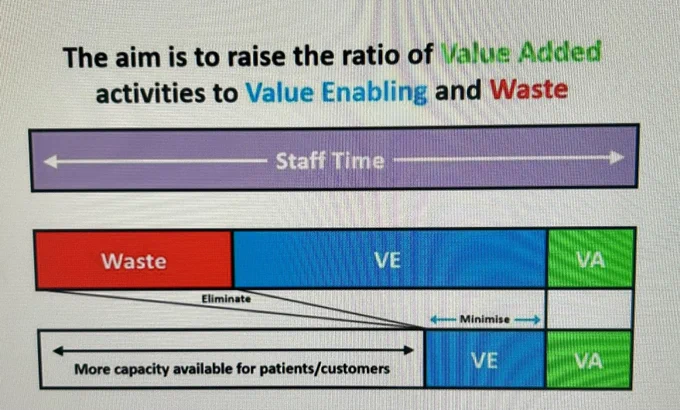 The aim is to raise the ratio of Value Added activities to Value Enabling and Waste

Staff Time

Waste

VE

VA

Eliminate

Minimise

More capacity available for patients/customers

VE

VA